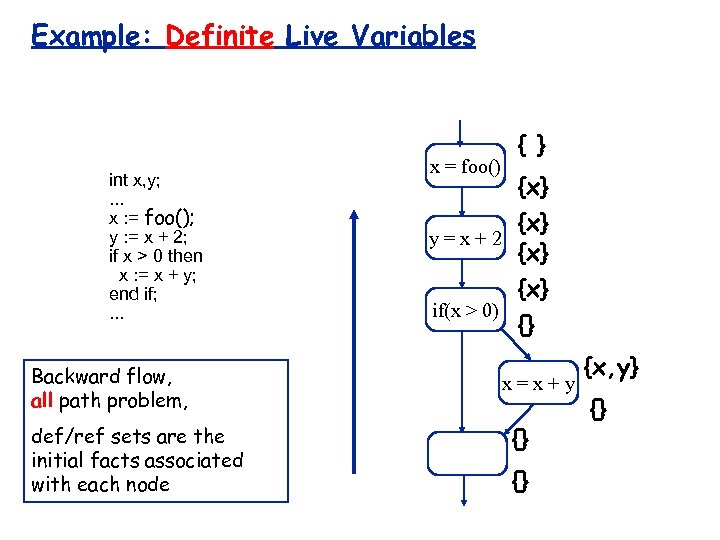 Example: Definite Live Variables

int x,y;
...
x := foo();
y := x + 2;
if x > 0 then
x := x + y;
end if;
...

Backward flow,
all path problem,

def/ref sets are the initial facts associated with each node

{ }
x = foo()
{x}
{x}
y = x + 2
{x}
{x}
if(x > 0)
{}
{x,y}
x = x + y
{}
{}
{}